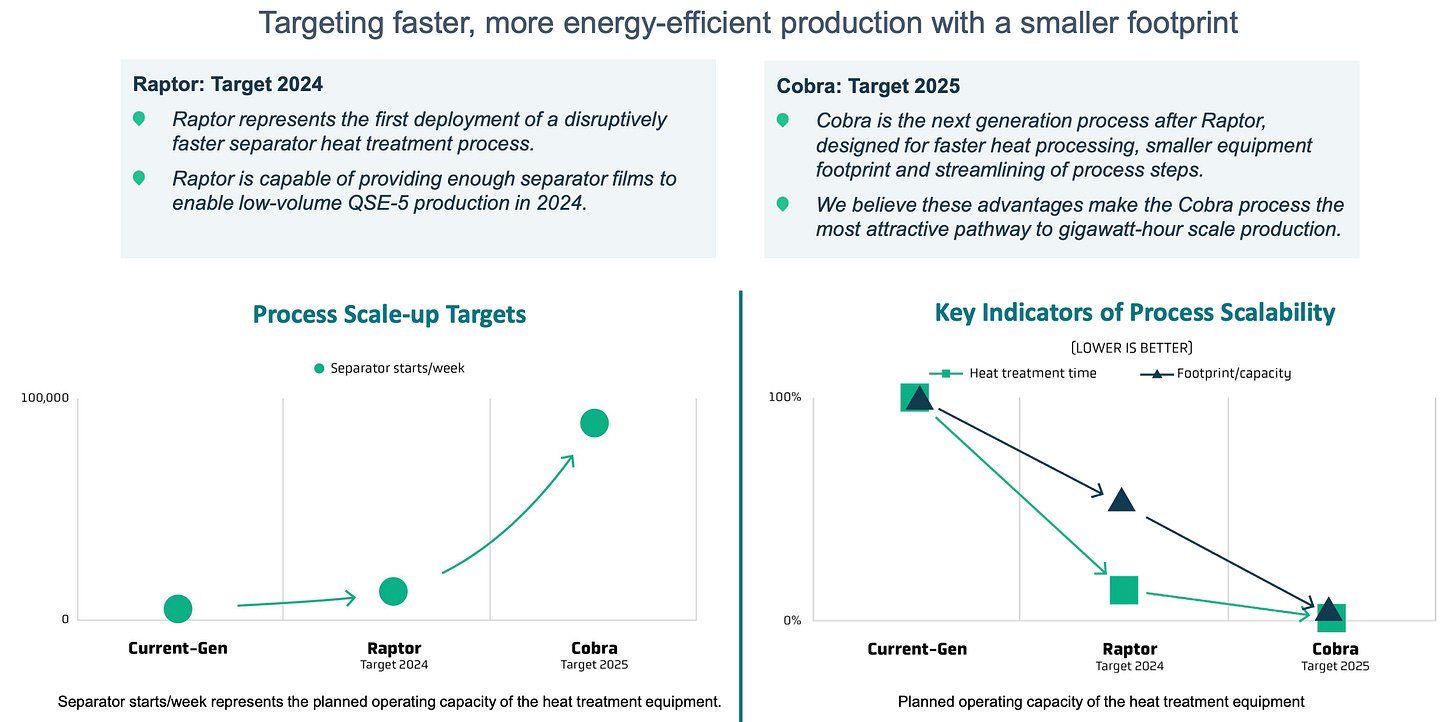 Targeting faster, more energy-efficient production with a smaller footprint

Raptor: Target 2024

Raptor represents the first deployment of a disruptively faster separator heat treatment process.

Raptor is capable of providing enough separator films to enable low-volume QSE-5 production in 2024.

Cobra: Target 2025

Cobra is the next generation process after Raptor, designed for faster heat processing, smaller equipment footprint and streamlining of process steps.

We believe these advantages make the Cobra process the most attractive pathway to gigawatt-hour scale production.

Process Scale-up Targets

Separator starts/week

100,000

0

Current-Gen

Raptor
Target 2024

Cobra
Target 2025

Separator starts/week represents the planned operating capacity of the heat treatment equipment.

Key Indicators of Process Scalability

(LOWER IS BETTER)

Heat treatment time

Footprint/capacity

100%

0%

Current-Gen

Raptor
Target 2024

Cobra
Target 2025

Planned operating capacity of the heat treatment equipment